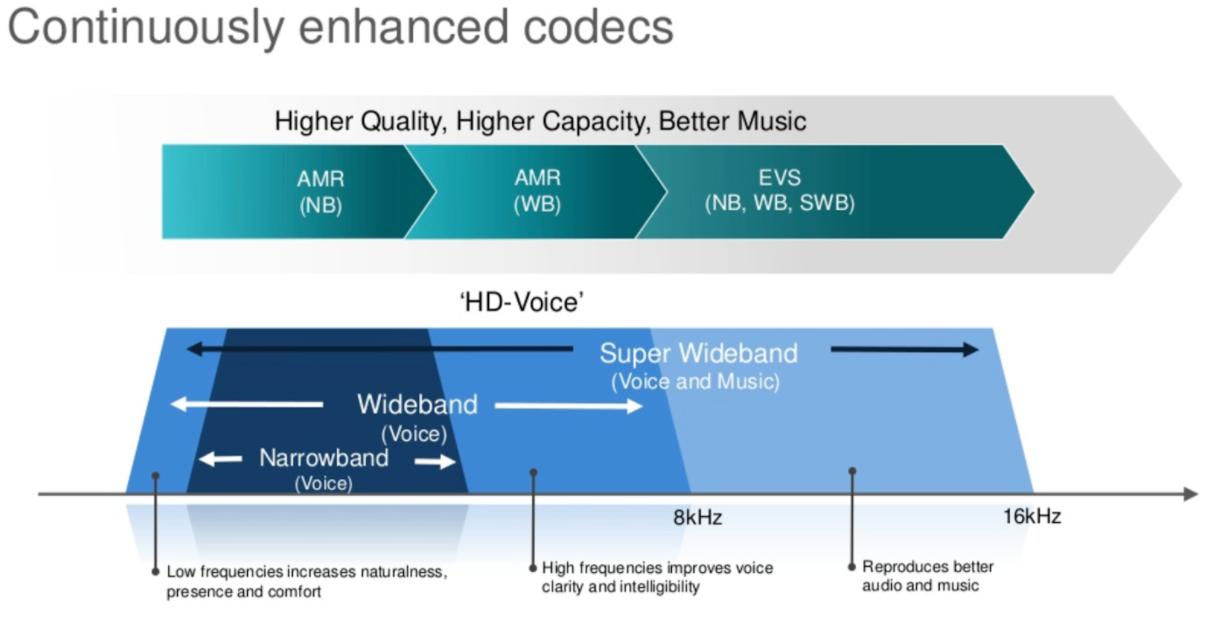 Continuously enhanced codecs

Higher Quality, Higher Capacity, Better Music

AMR (NB)

AMR (WB)

EVS (NB, WB, SWB)

'HD-Voice'

Super Wideband (Voice and Music)

Wideband (Voice)

Narrowband (Voice)

8kHz

16kHz

Low frequencies increases naturalness, presence and comfort

High frequencies improves voice clarity and intelligibility

Reproduces better audio and music